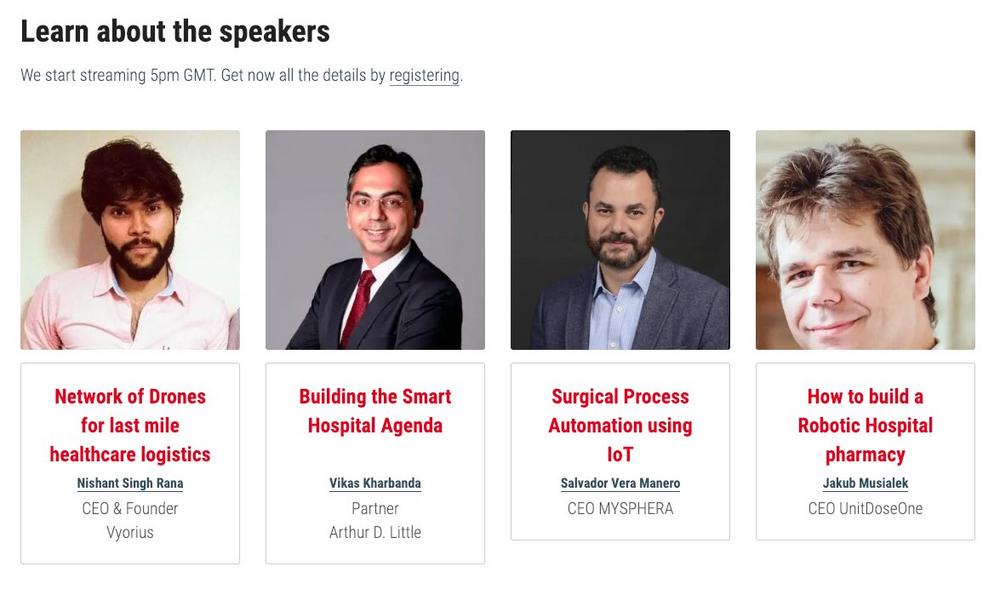 Learn about the speakers

We start streaming 5pm GMT. Get now all the details by registering.

Network of Drones for last mile healthcare logistics

Nishant Singh Rana

CEO & Founder
Vyorius

Building the Smart Hospital Agenda

Vikas Kharbanda

Partner
Arthur D. Little

Surgical Process Automation using IoT

Salvador Vera Manero

CEO MYSPHERA

How to build a Robotic Hospital pharmacy

Jakub Musialek

CEO UnitDoseOne